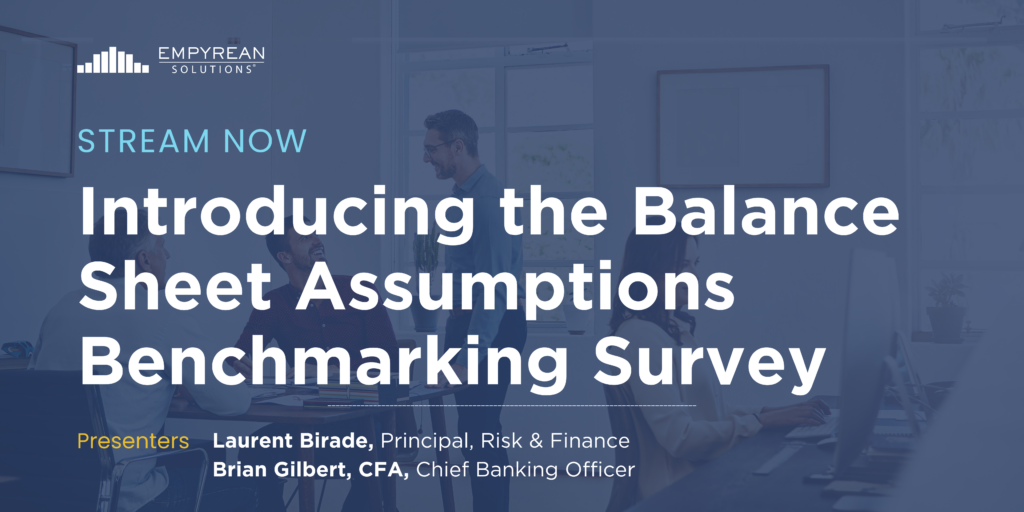 EMPYREAN SOLUTIONS

STREAM NOW

Introducing the Balance Sheet Assumptions Benchmarking Survey

Presenters Laurent Birade, Principal, Risk & Finance
Brian Gilbert, CFA, Chief Banking Officer